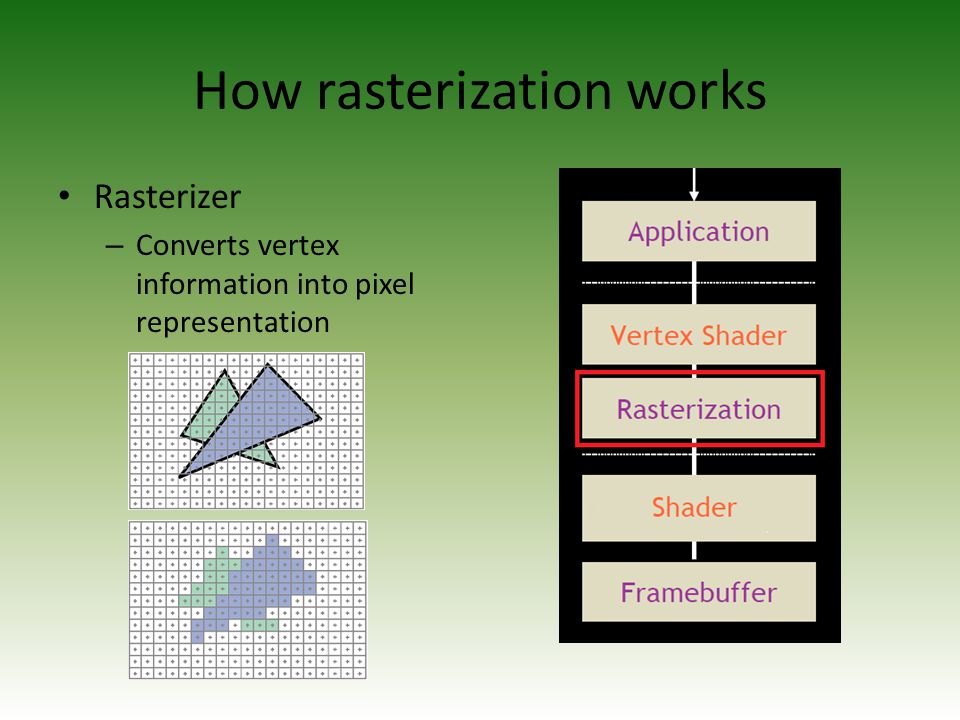 How rasterization works

• Rasterizer
  – Converts vertex information into pixel representation

Application

Vertex Shader

Rasterization

Shader

Framebuffer